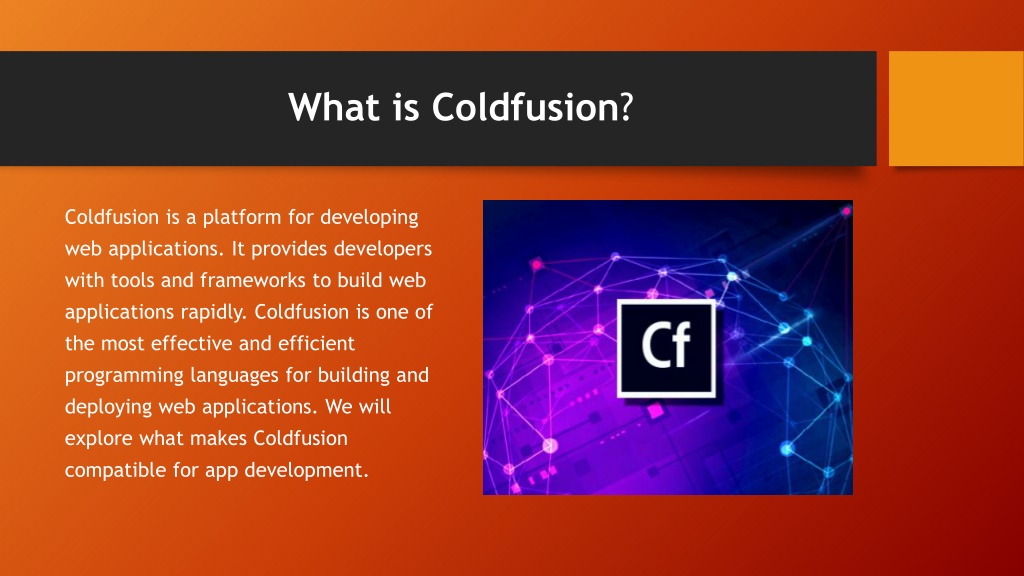 What is Coldfusion?

Coldfusion is a platform for developing web applications. It provides developers with tools and frameworks to build web applications rapidly. Coldfusion is one of the most effective and efficient programming languages for building and deploying web applications. We will explore what makes Coldfusion compatible for app development.

Cf